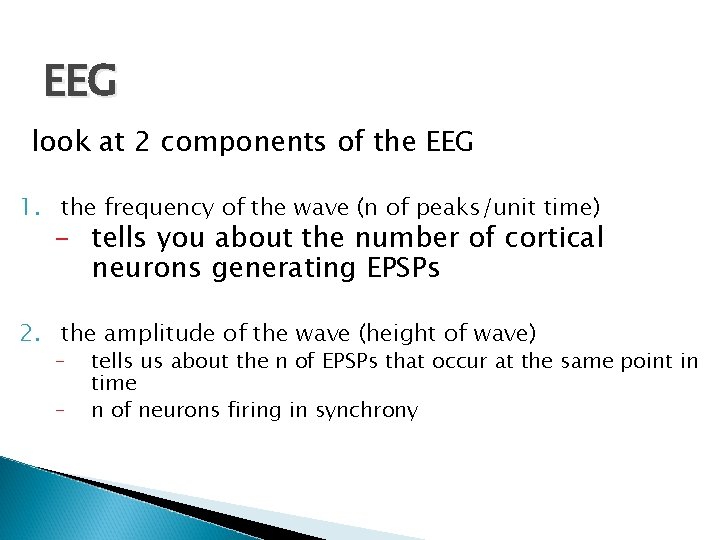 EEG

look at 2 components of the EEG

1. the frequency of the wave (n of peaks/unit time)
– tells you about the number of cortical neurons generating EPSPs

2. the amplitude of the wave (height of wave)
– tells us about the n of EPSPs that occur at the same point in time
– n of neurons firing in synchrony